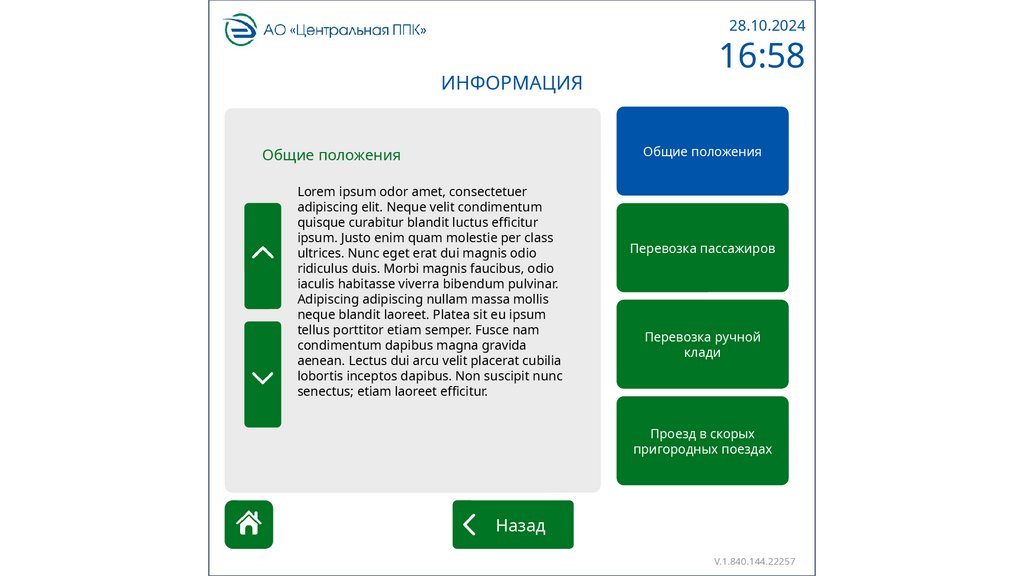 АО «Центральная ППК»

28.10.2024
16:58

ИНФОРМАЦИЯ

Общие положения

Lorem ipsum odor amet, consectetuer adipiscing elit. Neque velit condimentum quisque curabitur blandit luctus efficitur ipsum. Justo enim quam molestie per class ultrices. Nunc eget erat dui magnis odio ridiculus duis. Morbi magnis faucibus, odio iaculis habitasse viverra bibendum pulvinar. Adipiscing adipiscing nullam massa mollis neque blandit laoreet. Platea sit eu ipsum tellus porttitor etiam semper. Fusce nam condimentum dapibus magna gravida aenean. Lectus dui arcu velit placerat cubilia lobortis inceptos dapibus. Non suscipit nunc senectus; etiam laoreet efficitur.

Общие положения

Перевозка пассажиров

Перевозка ручной клади

Проезд в скорых пригородных поездах

Назад

V.1.840.144.22257